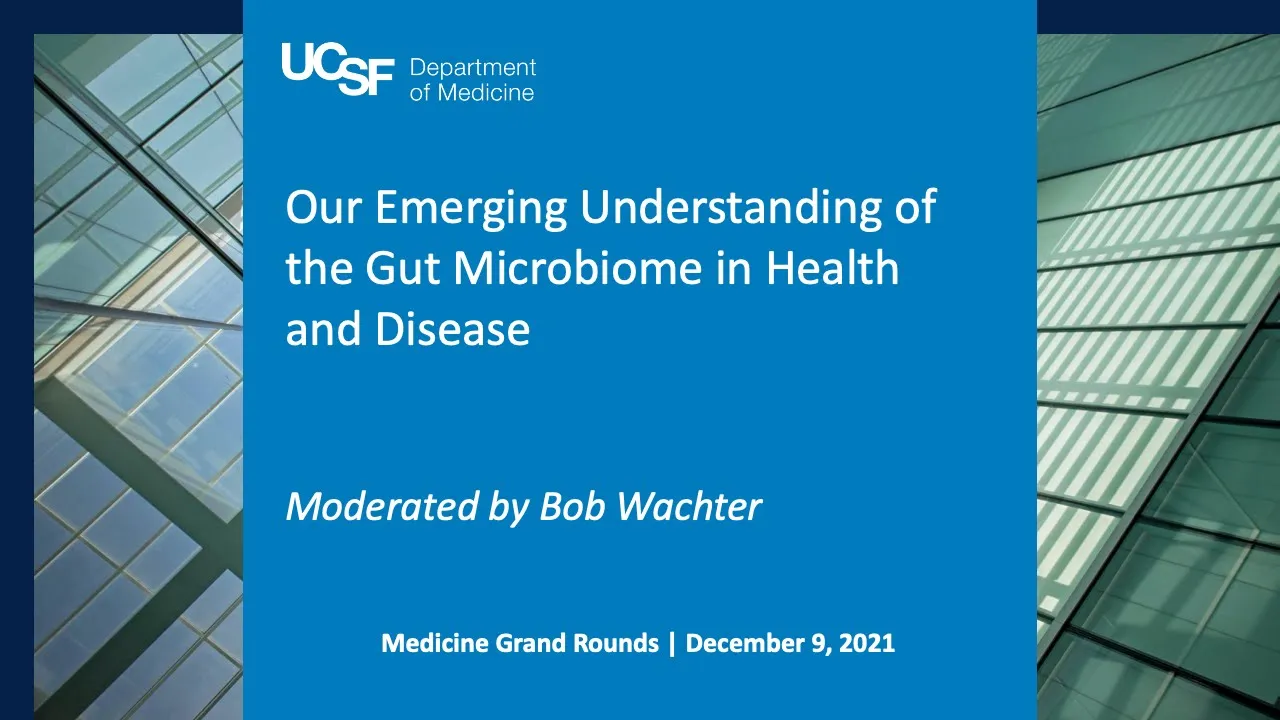 UCSF Department of Medicine

Our Emerging Understanding of the Gut Microbiome in Health and Disease

Moderated by Bob Wachter

Medicine Grand Rounds | December 9, 2021